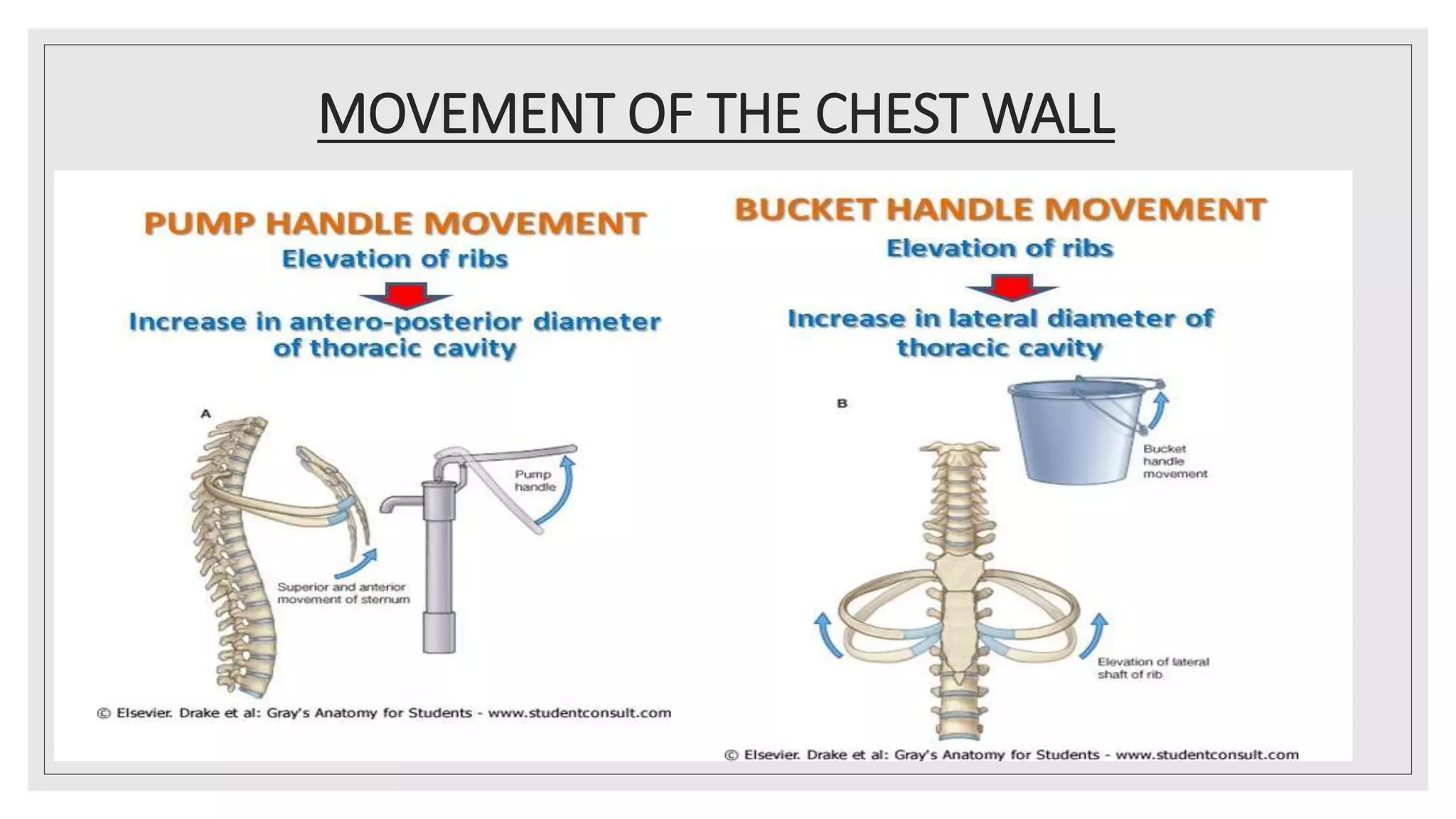 MOVEMENT OF THE CHEST WALL

PUMP HANDLE MOVEMENT
Elevation of ribs
Increase in antero-posterior diameter of thoracic cavity

A

Pump handle

Superior and anterior movement of sternum

© Elsevier. Drake et al: Gray's Anatomy for Students - www.studentconsult.com

BUCKET HANDLE MOVEMENT
Elevation of ribs
Increase in lateral diameter of thoracic cavity

B

Bucket handle movement

Elevation of lateral shaft of rib

© Elsevier. Drake et al: Gray's Anatomy for Students - www.studentconsult.com